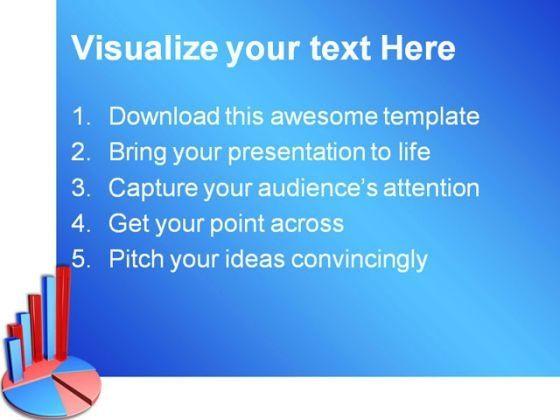 Visualize your text Here

1. Download this awesome template
2. Bring your presentation to life
3. Capture your audience's attention
4. Get your point across
5. Pitch your ideas convincingly